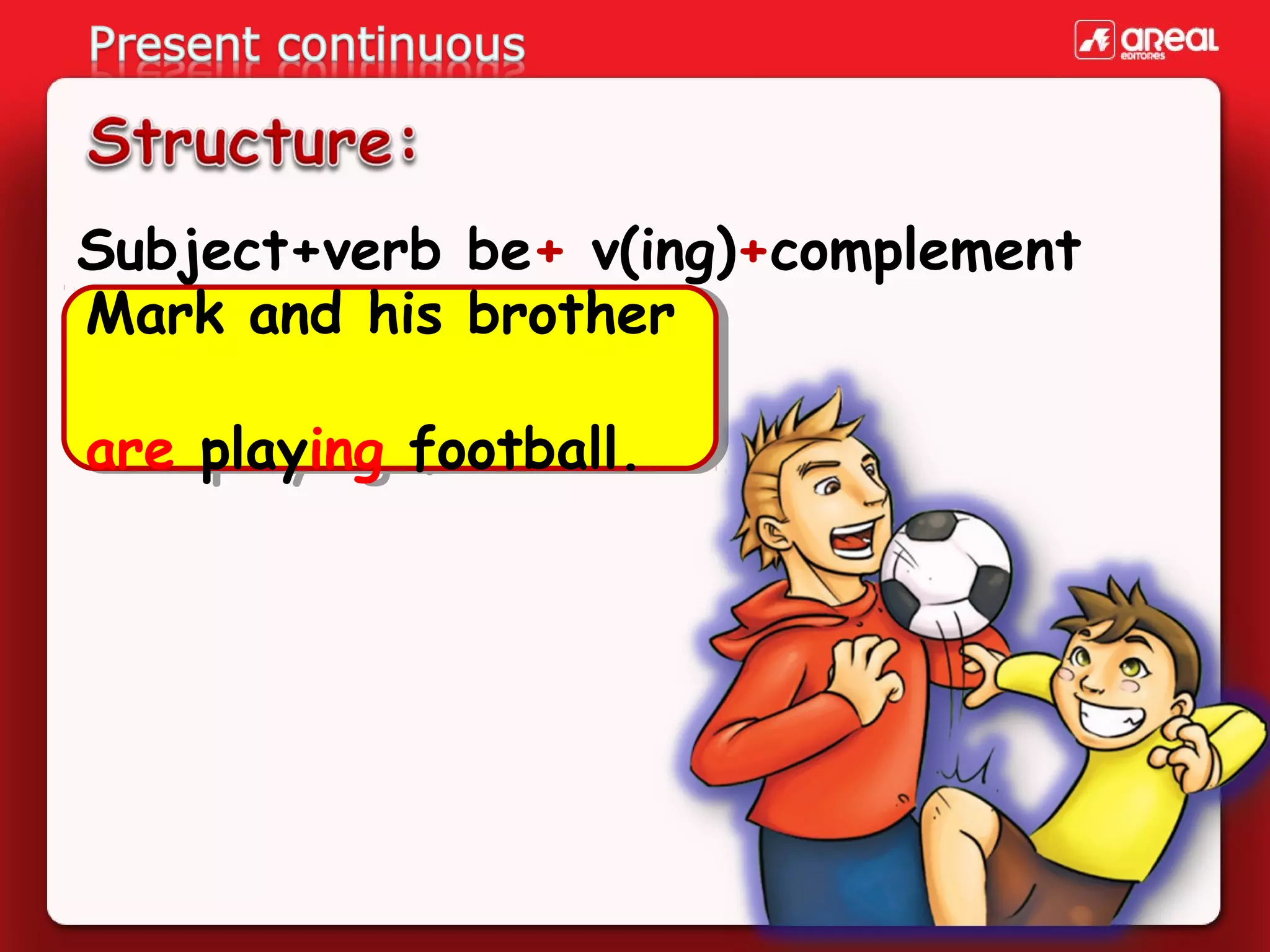 Present continuous

areal editores

Structure:

Subject+verb be+ v(ing)+complement

Mark and his brother

are playing football.